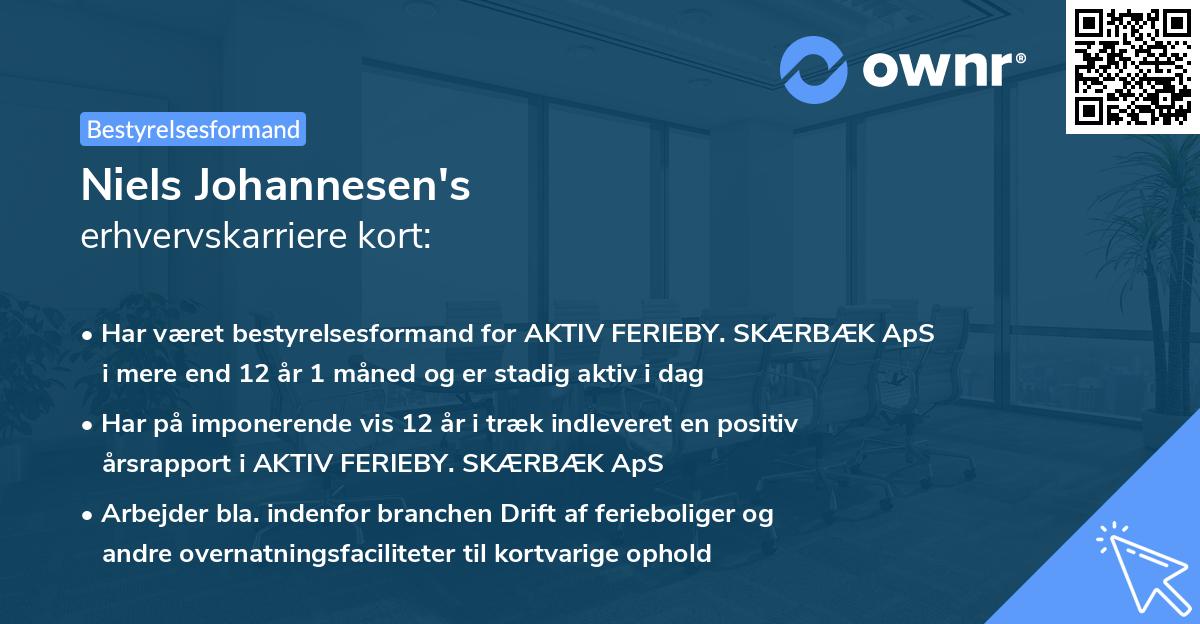 ownr®

Bestyrelsesformand

Niels Johannesen's
erhvervskarriere kort:

• Har været bestyrelsesformand for AKTIV FERIEBY. SKÆRBÆK ApS i mere end 12 år 1 måned og er stadig aktiv i dag

• Har på imponerende vis 12 år i træk indleveret en positiv årsrapport i AKTIV FERIEBY. SKÆRBÆK ApS

• Arbejder bla. indenfor branchen Drift af ferieboliger og andre overnatningsfaciliteter til kortvarige ophold